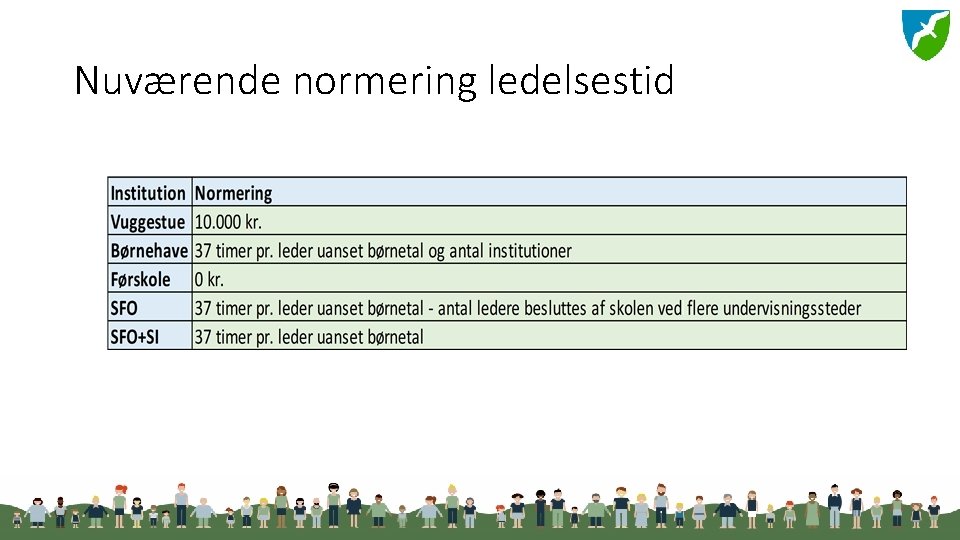 Nuværende normering ledelsestid

| Institution | Normering |
|---|---|
| Vuggestue | 10.000 kr. |
| Børnehave | 37 timer pr. leder uanset børnetal og antal institutioner |
| Førskole | 0 kr. |
| SFO | 37 timer pr. leder uanset børnetal - antal ledere besluttes af skolen ved flere undervisningssteder |
| SFO+SI | 37 timer pr. leder uanset børnetal |